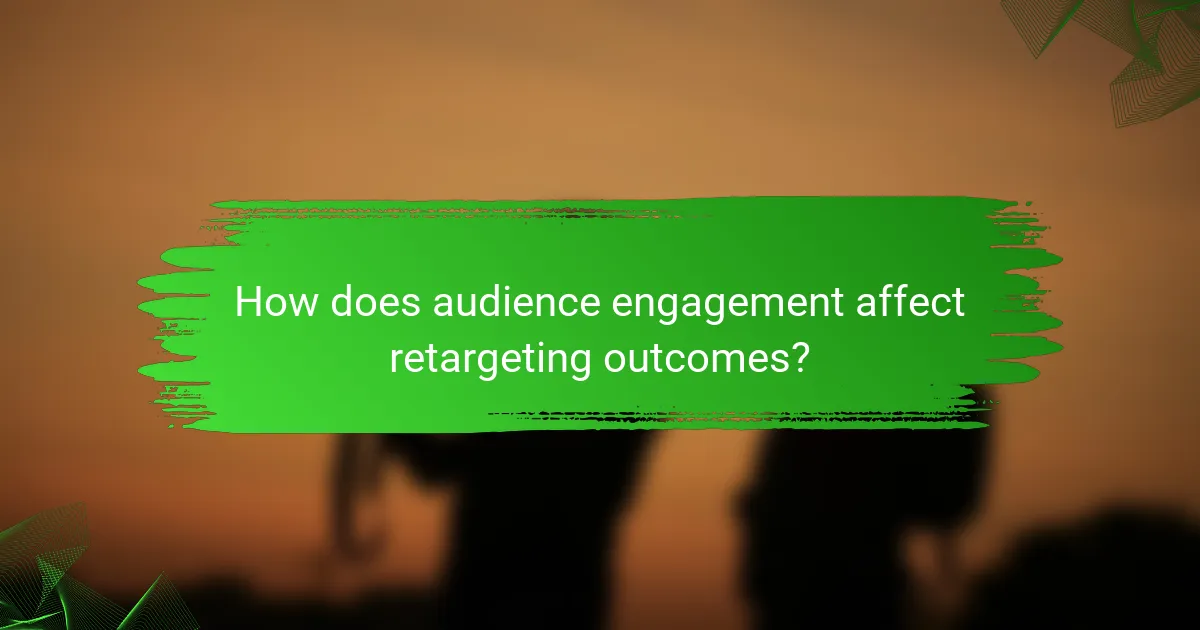 How does audience engagement affect retargeting outcomes?